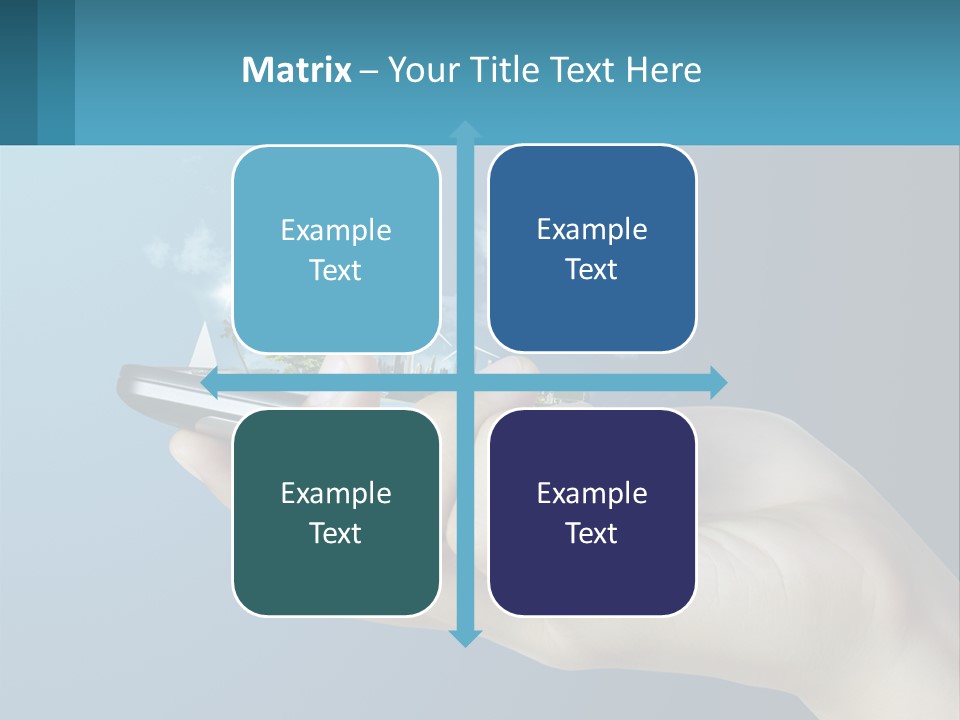 Matrix – Your Title Text Here

Example Text

Example Text

Example Text

Example Text